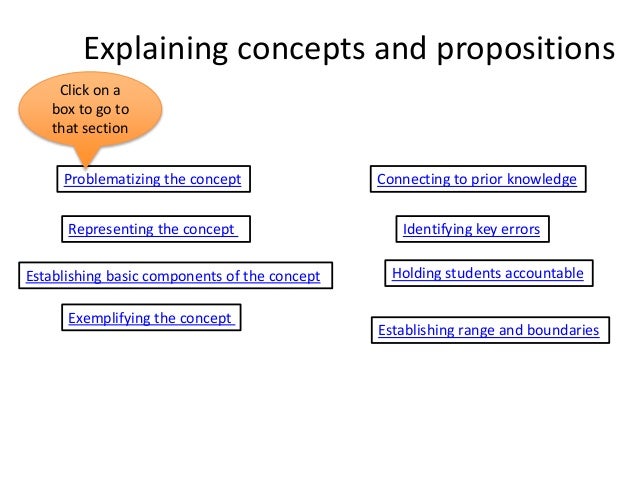 Explaining concepts and propositions

Click on a box to go to that section

Problematizing the concept

Representing the concept

Establishing basic components of the concept

Exemplifying the concept

Connecting to prior knowledge

Identifying key errors

Holding students accountable

Establishing range and boundaries